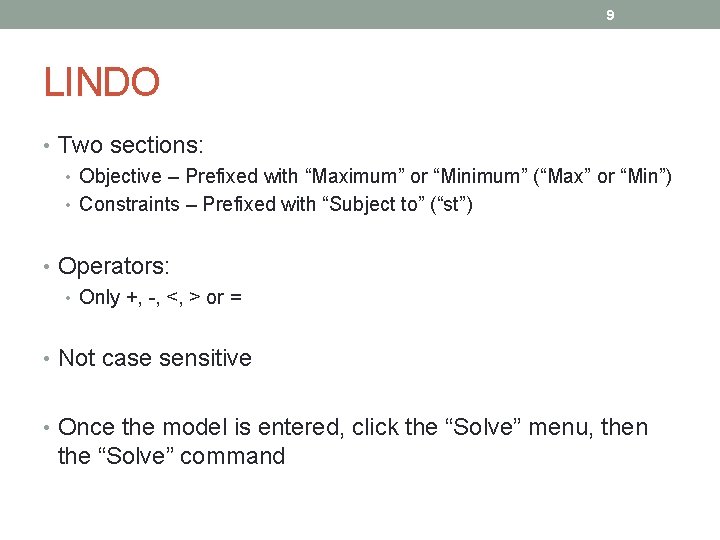 9

LINDO

• Two sections:
• Objective – Prefixed with “Maximum” or “Minimum” (“Max” or “Min”)
• Constraints – Prefixed with “Subject to” (“st”)

• Operators:
• Only +, -, <, > or =

• Not case sensitive

• Once the model is entered, click the “Solve” menu, then the “Solve” command